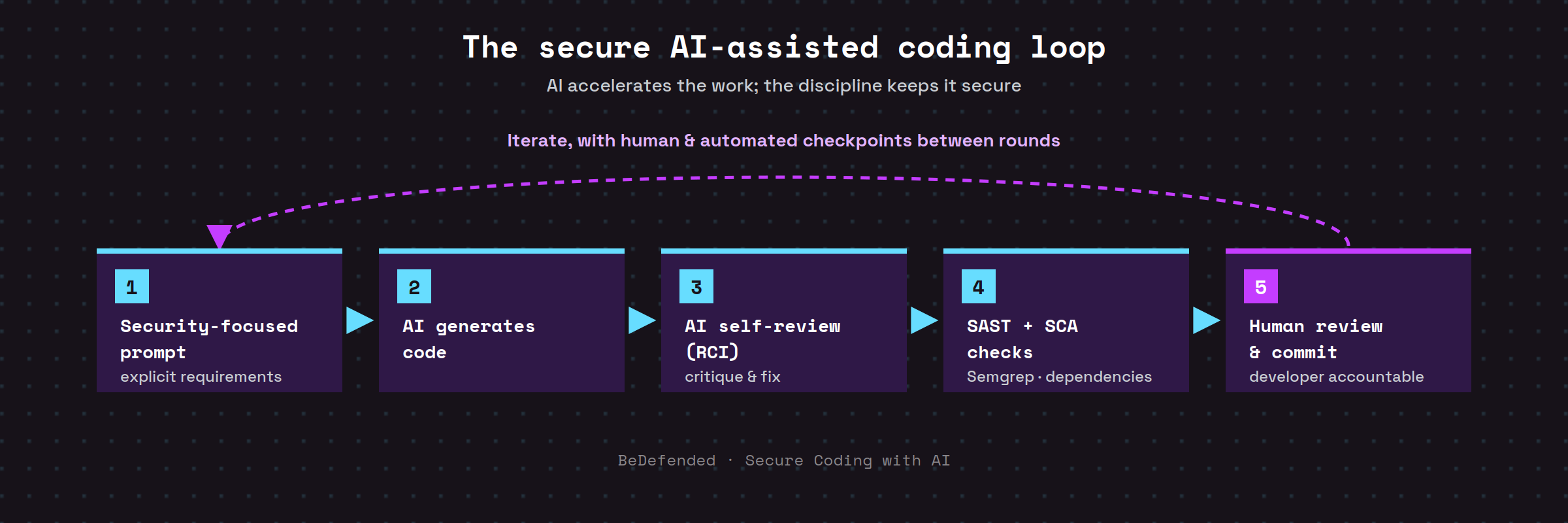 The secure AI-assisted coding loop

AI accelerates the work; the discipline keeps it secure

Iterate, with human & automated checkpoints between rounds

1
Security-focused prompt
explicit requirements

2
AI generates code

3
AI self-review (RCI)
critique & fix

4
SAST + SCA checks
Semgrep · dependencies

5
Human review & commit
developer accountable

BeDefended · Secure Coding with AI